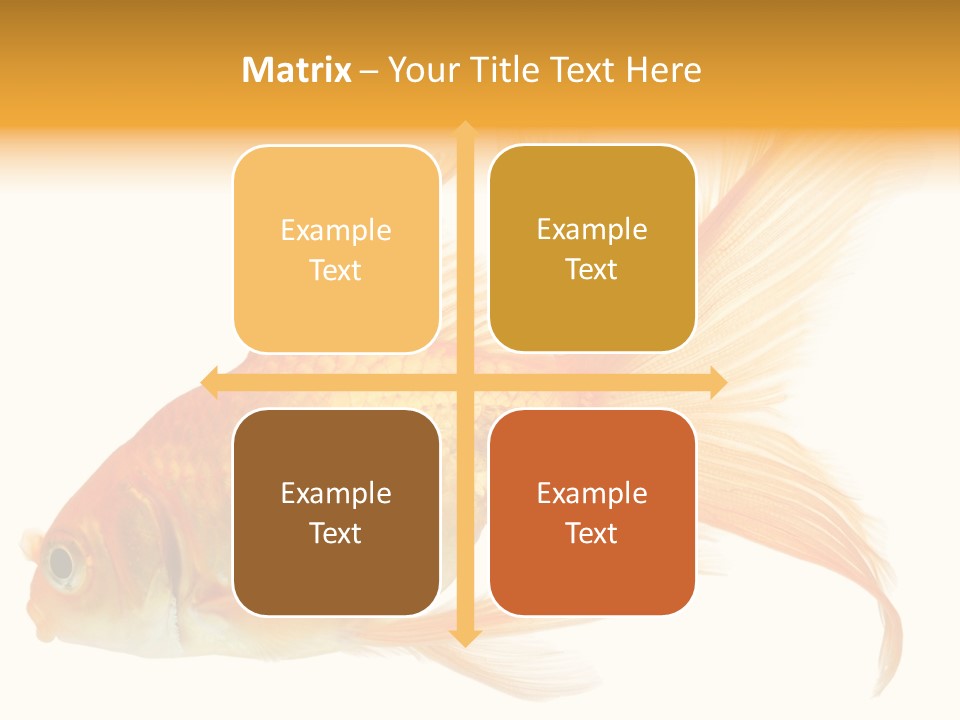 Matrix – Your Title Text Here

Example Text

Example Text

Example Text

Example Text